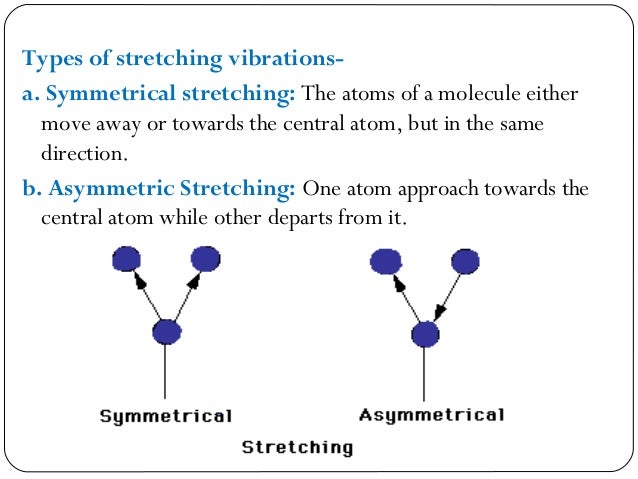 Types of stretching vibrations-

a. Symmetrical stretching: The atoms of a molecule either move away or towards the central atom, but in the same direction.

b. Asymmetric Stretching: One atom approach towards the central atom while other departs from it.

Symmetrical

Asymmetrical

Stretching